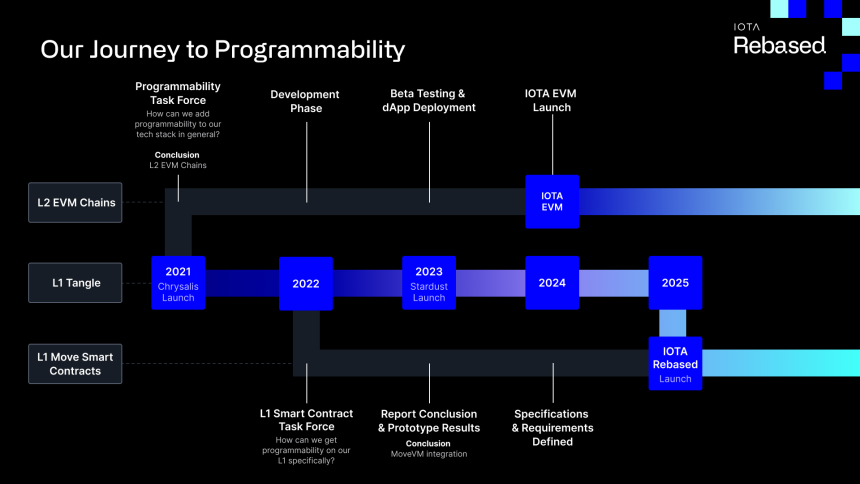 Our Journey to Programmability

IOTA
Rebased

Programmability Task Force
How can we add programmability to our tech stack in general?
Conclusion
L2 EVM Chains

Development Phase

Beta Testing & dApp Deployment

IOTA EVM Launch

L2 EVM Chains

IOTA EVM

L1 Tangle

2021
Chrysalis Launch

2022

2023
Stardust Launch

2024

2025

L1 Move Smart Contracts

IOTA Rebased
Launch

L1 Smart Contract Task Force
How can we get programmability on our L1 specifically?

Report Conclusion & Prototype Results
Conclusion
MoveVM integration

Specifications & Requirements Defined